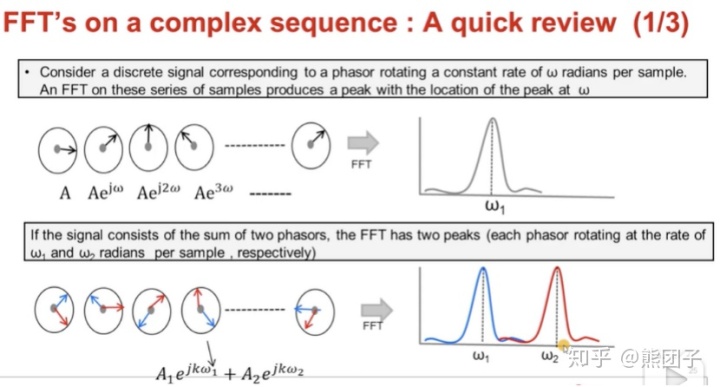 FFT's on a complex sequence : A quick review (1/3)

• Consider a discrete signal corresponding to a phasor rotating a constant rate of ω radians per sample. An FFT on these series of samples produces a peak with the location of the peak at ω

A $Ae^{j\omega}$ $Ae^{j2\omega}$ $Ae^{3\omega}$ -------

FFT

$\omega_1$

If the signal consists of the sum of two phasors, the FFT has two peaks (each phasor rotating at the rate of $\omega_1$ and $\omega_2$ radians per sample , respectively)

FFT

$\omega_1$ $\omega_2$

$A_1e^{jk\omega_1} + A_2e^{jk\omega_2}$

知乎 @熊团子